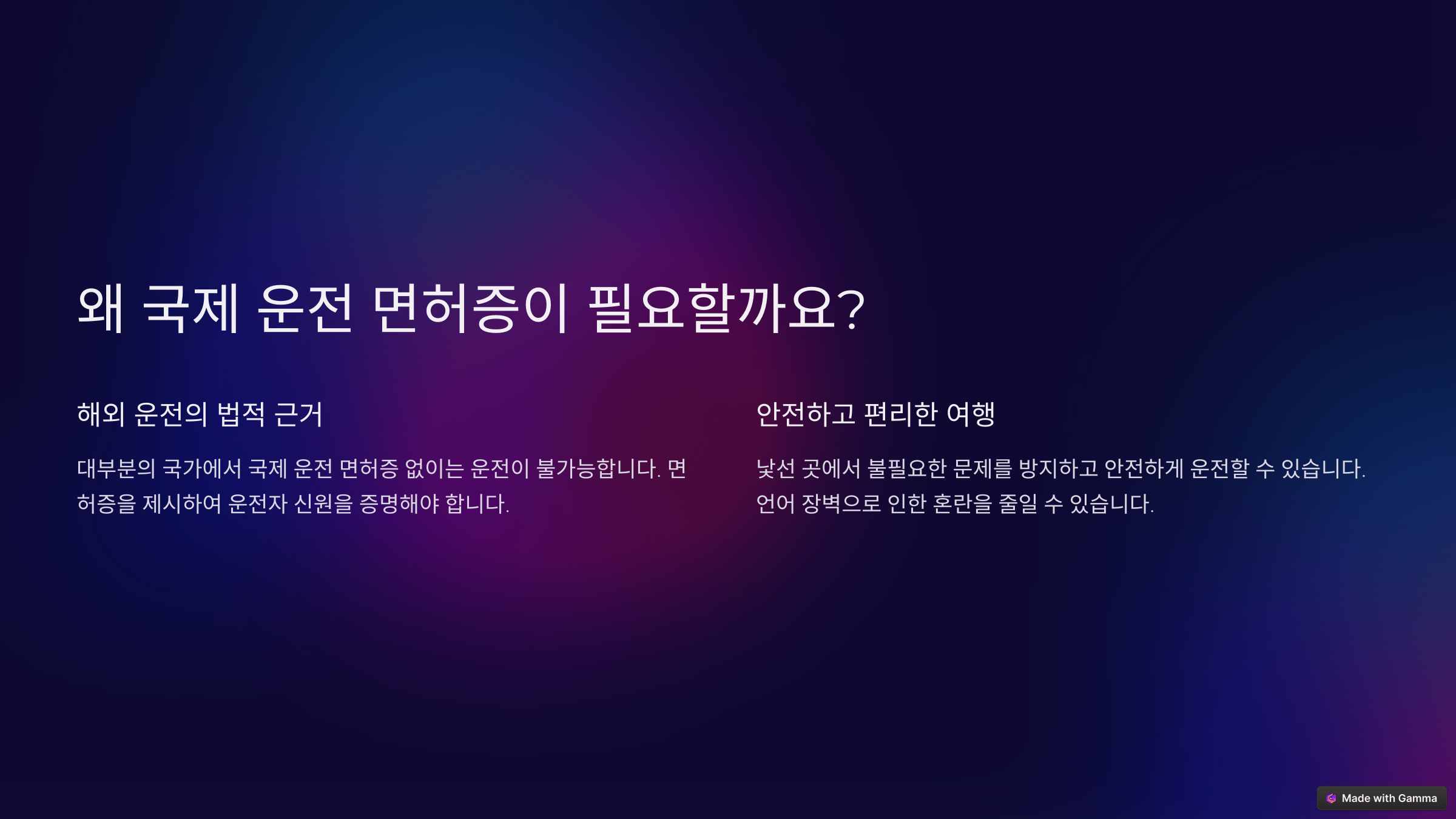 왜 국제 운전 면허증이 필요할까요?

해외 운전의 법적 근거

대부분의 국가에서 국제 운전 면허증 없이는 운전이 불가능합니다. 면허증을 제시하여 운전자 신원을 증명해야 합니다.

안전하고 편리한 여행

낯선 곳에서 불필요한 문제를 방지하고 안전하게 운전할 수 있습니다. 언어 장벽으로 인한 혼란을 줄일 수 있습니다.

Made with Gamma